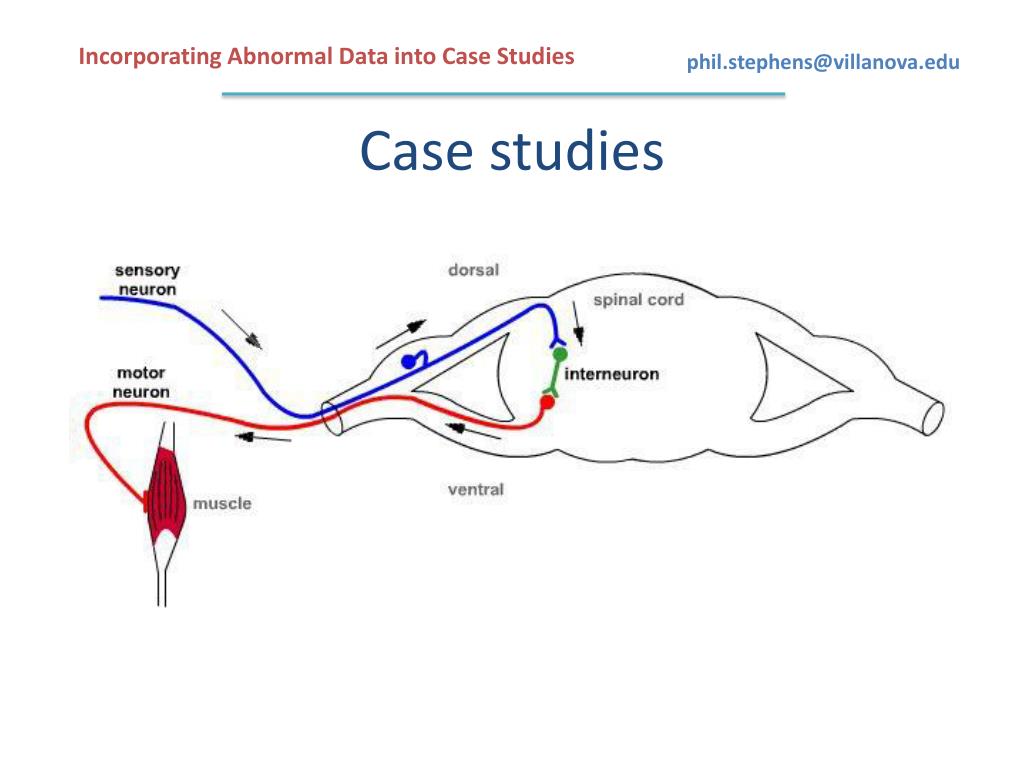 Incorporating Abnormal Data into Case Studies

phil.stephens@villanova.edu

Case studies

sensory neuron

dorsal

spinal cord

motor neuron

interneuron

muscle

ventral